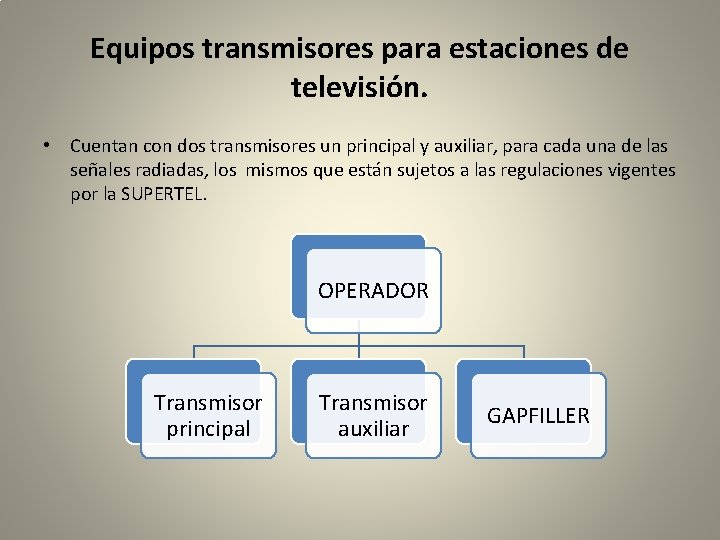 Equipos transmisores para estaciones de televisión.

• Cuentan con dos transmisores un principal y auxiliar, para cada una de las señales radiadas, los mismos que están sujetos a las regulaciones vigentes por la SUPERTEL.

OPERADOR

Transmisor principal

Transmisor auxiliar

GAPFILLER